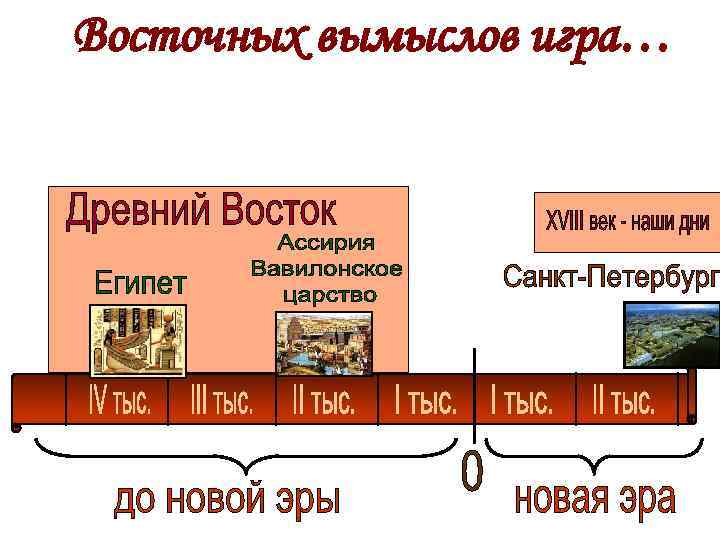 Восточных вымыслов игра…

Древний Восток

Египет

Ассирия
Вавилонское
царство

XVIII век - наши дни

Санкт-Петербург

IV тыс. III тыс. II тыс. I тыс. I тыс. II тыс.

0

до новой эры

новая эра